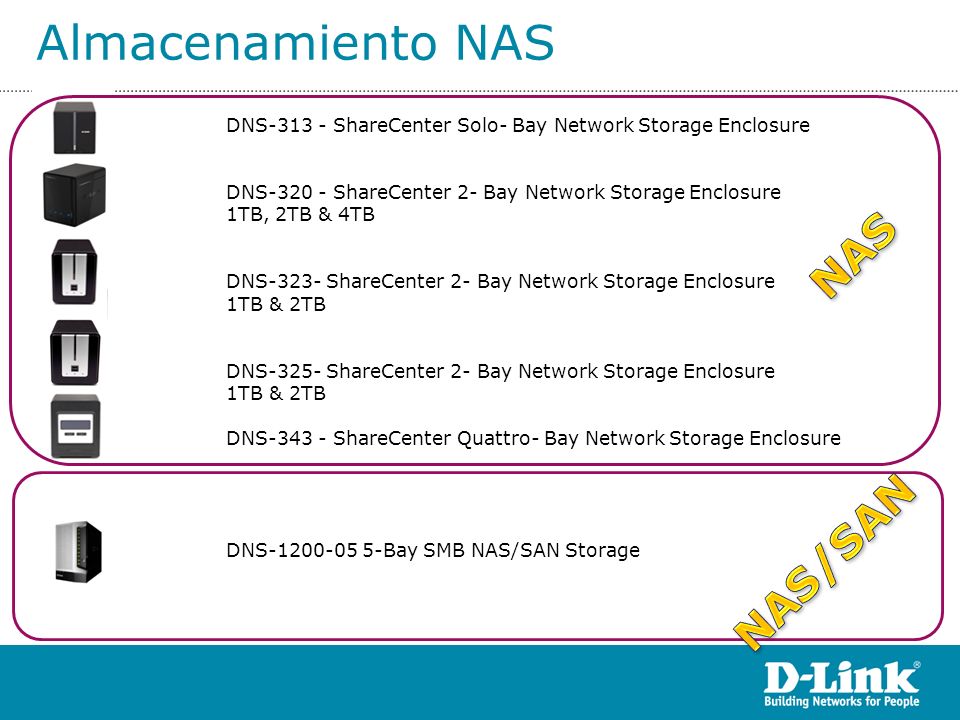 Almacenamiento NAS

DNS-313 - ShareCenter Solo- Bay Network Storage Enclosure

DNS-320 - ShareCenter 2- Bay Network Storage Enclosure
1TB, 2TB & 4TB

DNS-323- ShareCenter 2- Bay Network Storage Enclosure
1TB & 2TB

DNS-325- ShareCenter 2- Bay Network Storage Enclosure
1TB & 2TB

DNS-343 - ShareCenter Quattro- Bay Network Storage Enclosure

NAS

DNS-1200-05 5-Bay SMB NAS/SAN Storage

NAS/SAN

D-Link®
Building Networks for People